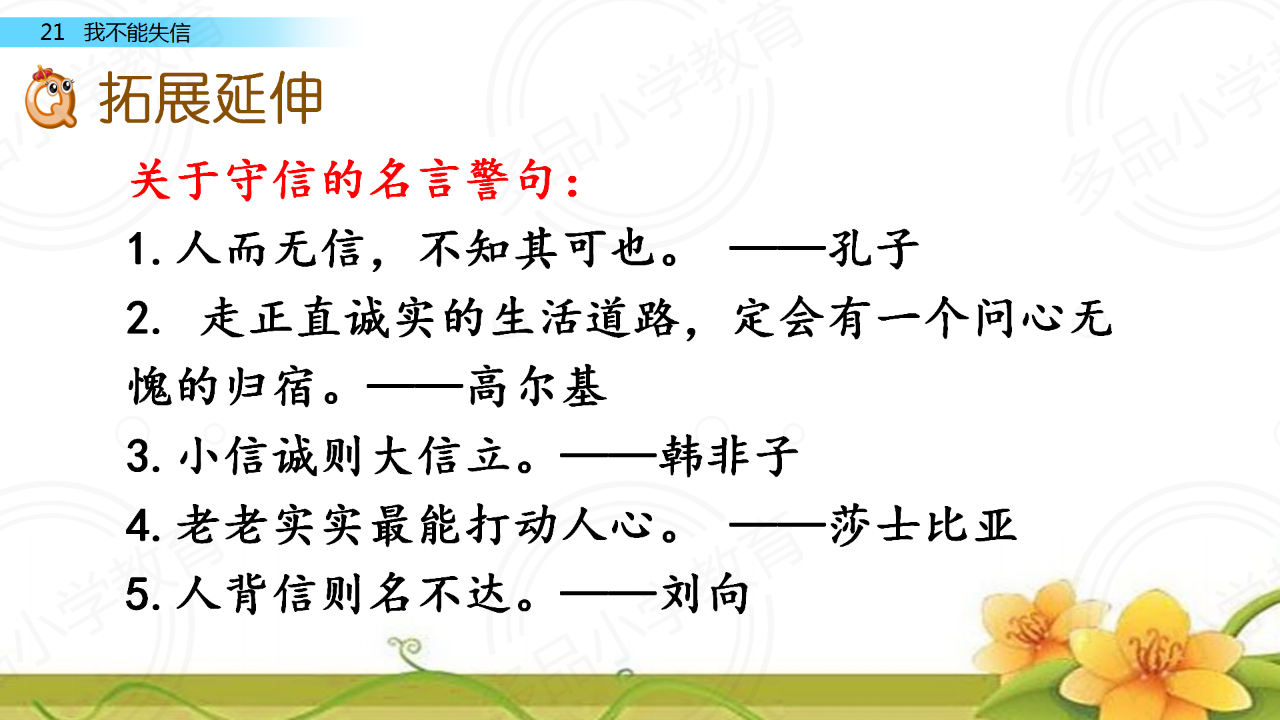 21 我不能失信

拓展延伸

关于守信的名言警句：

1. 人而无信，不知其可也。 ——孔子

2. 走正直诚实的生活道路，定会有一个问心无愧的归宿。——高尔基

3. 小信诚则大信立。——韩非子

4. 老老实实最能打动人心。 ——莎士比亚

5. 人背信则名不达。——刘向

多品小学教育